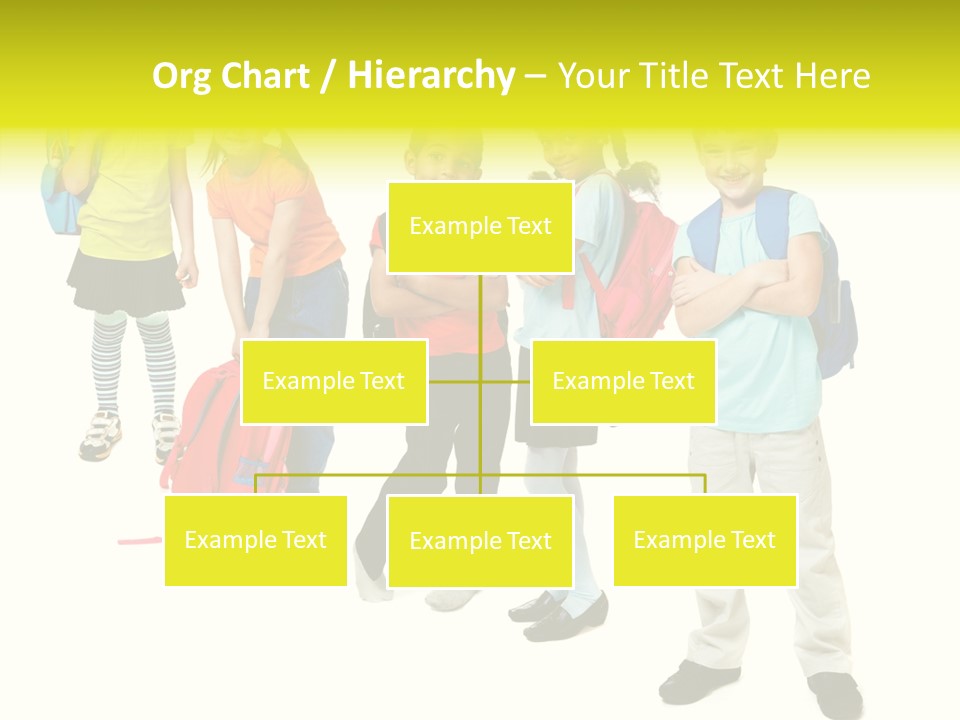 Org Chart / Hierarchy – Your Title Text Here

Example Text

Example Text

Example Text

Example Text

Example Text

Example Text